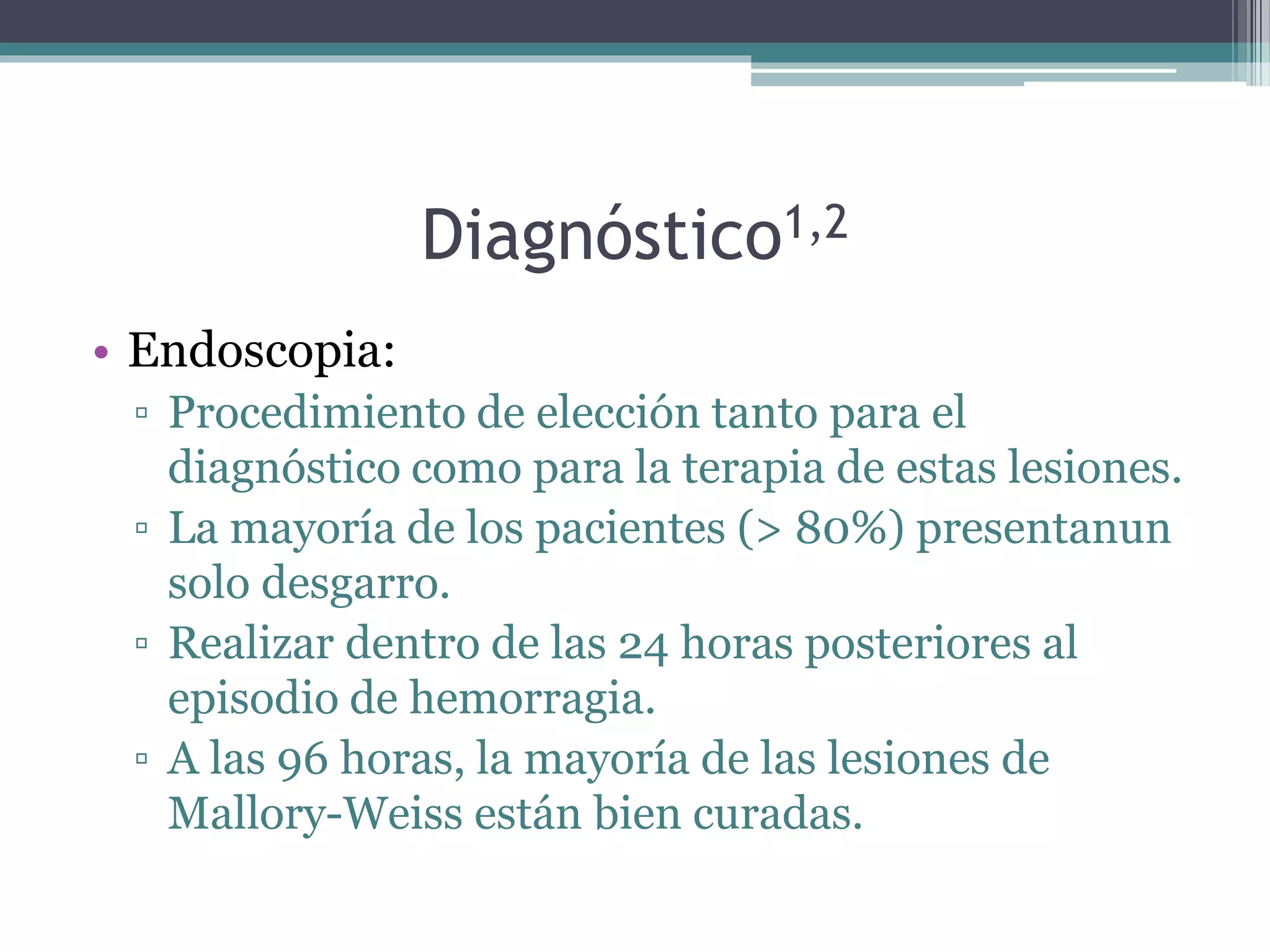 Diagnóstico$^{1,2}$

• Endoscopia:
▫ Procedimiento de elección tanto para el diagnóstico como para la terapia de estas lesiones.
▫ La mayoría de los pacientes (> 80%) presentanun solo desgarro.
▫ Realizar dentro de las 24 horas posteriores al episodio de hemorragia.
▫ A las 96 horas, la mayoría de las lesiones de Mallory-Weiss están bien curadas.